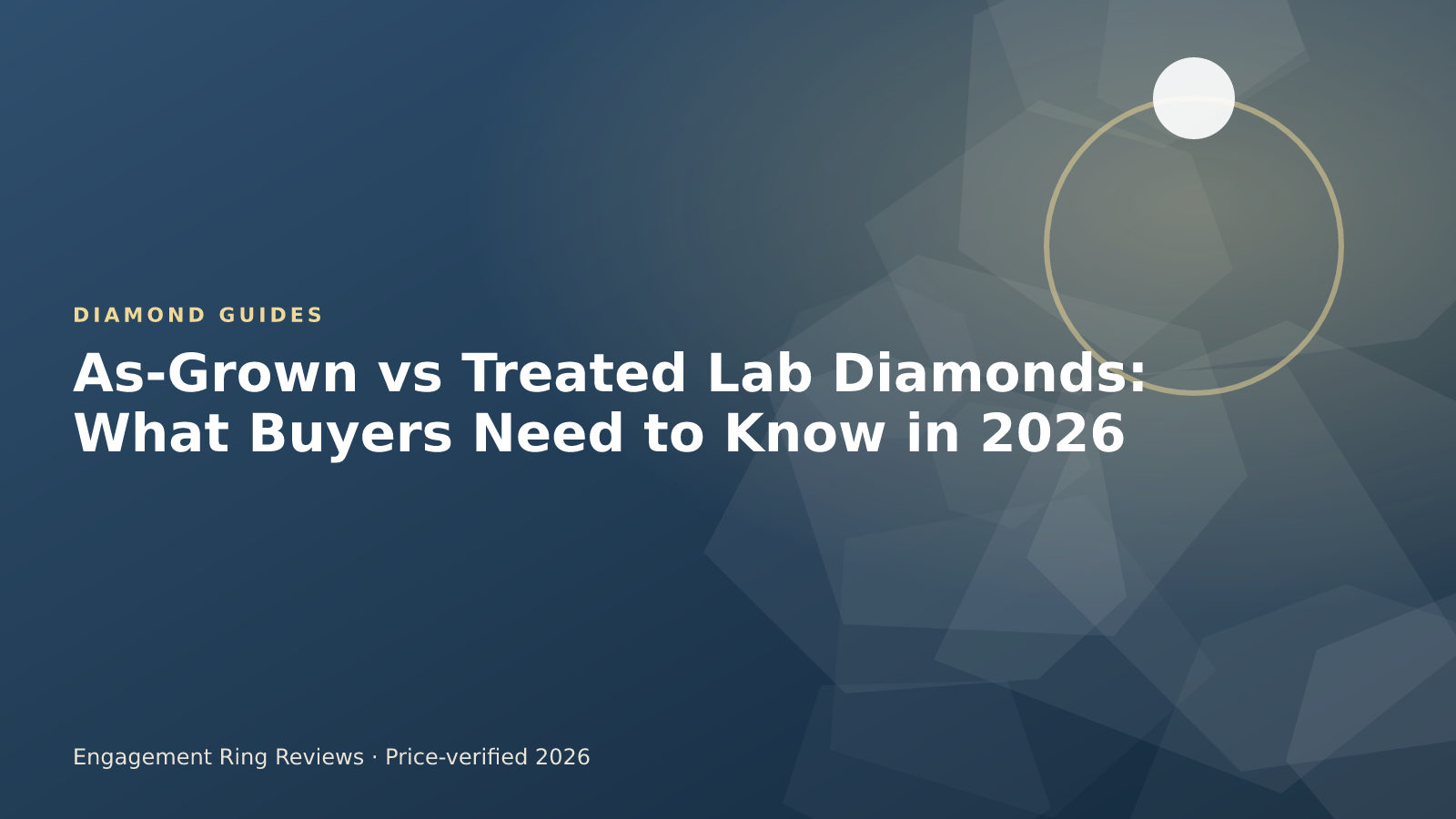 DIAMOND GUIDES

As-Grown vs Treated Lab Diamonds: What Buyers Need to Know in 2026

Engagement Ring Reviews · Price-verified 2026